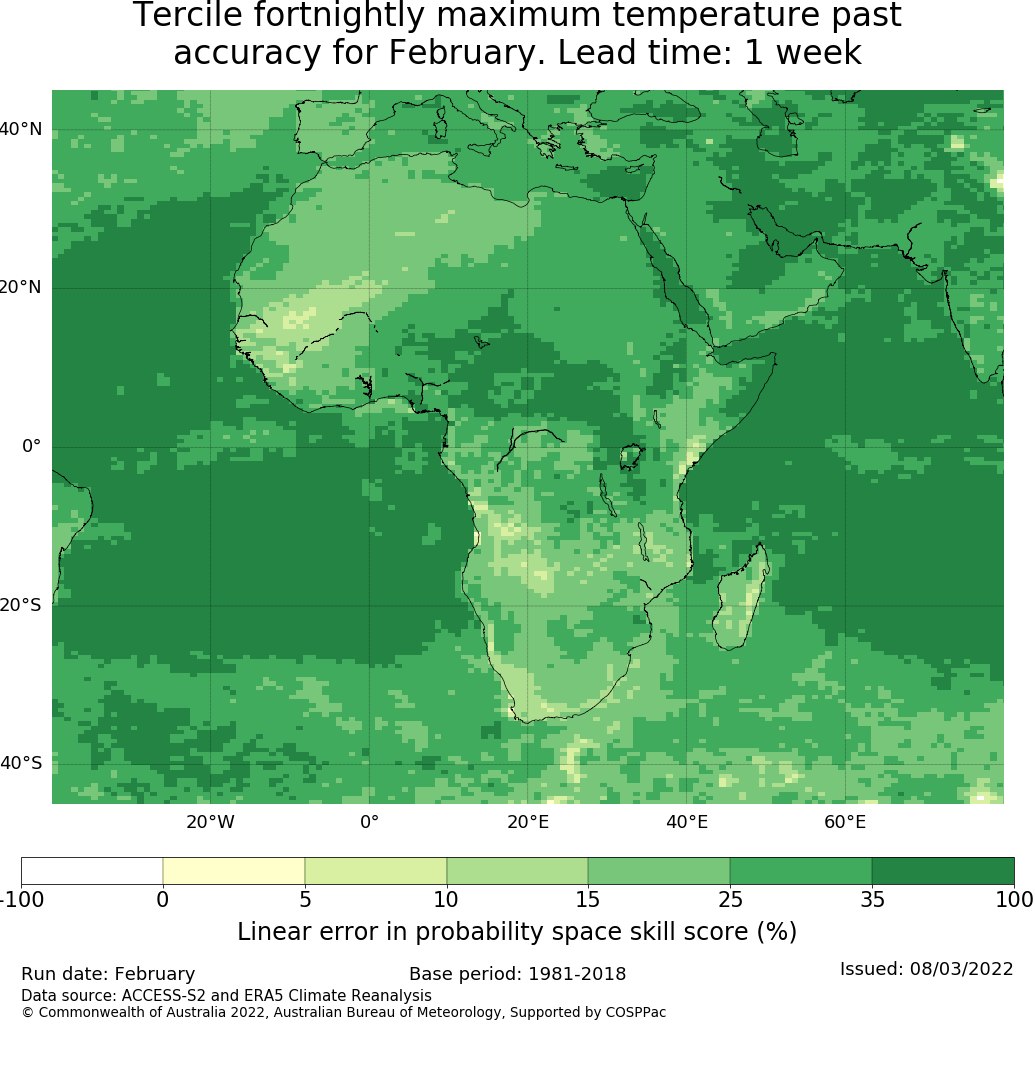 Tercile fortnightly maximum temperature past accuracy for February. Lead time: 1 week

40°N
20°N
0°
20°S
40°S

20°W
0°
20°E
40°E
60°E

-100
0
5
10
15
25
35
100

Linear error in probability space skill score (%)

Run date: February
Base period: 1981-2018
Issued: 08/03/2022
Data source: ACCESS-S2 and ERA5 Climate Reanalysis
© Commonwealth of Australia 2022, Australian Bureau of Meteorology, Supported by COSPPac